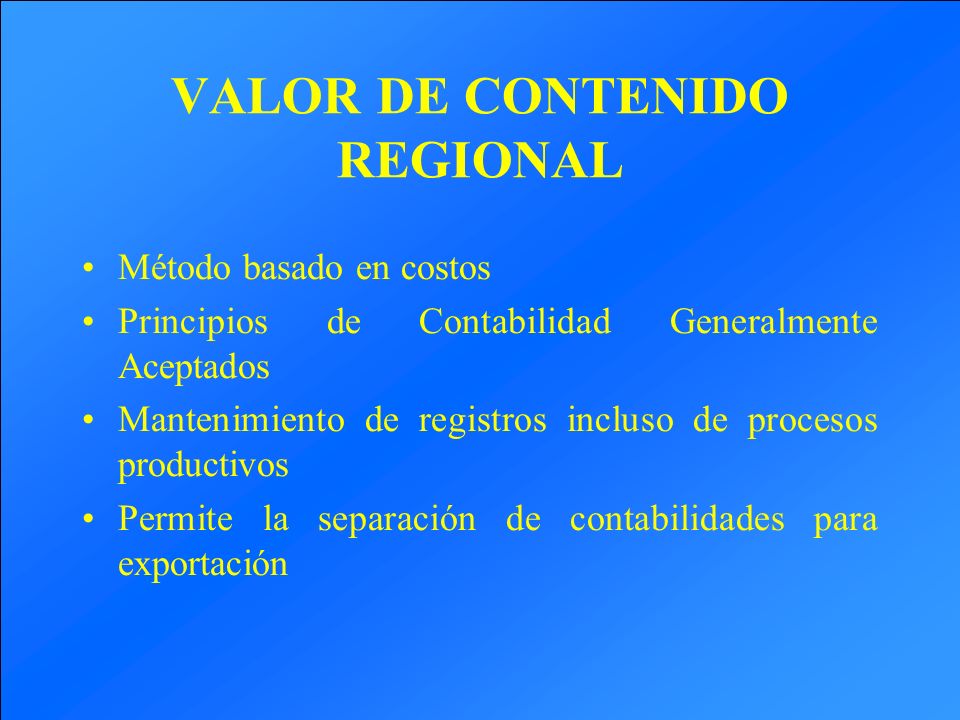 VALOR DE CONTENIDO REGIONAL

• Método basado en costos
• Principios de Contabilidad Generalmente Aceptados
• Mantenimiento de registros incluso de procesos productivos
• Permite la separación de contabilidades para exportación